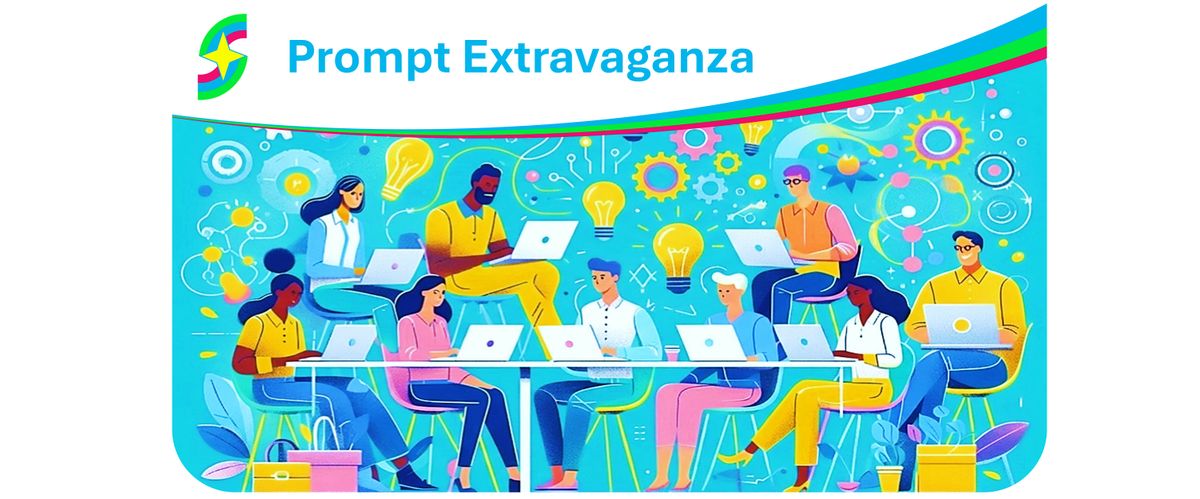 Prompt Extravaganza